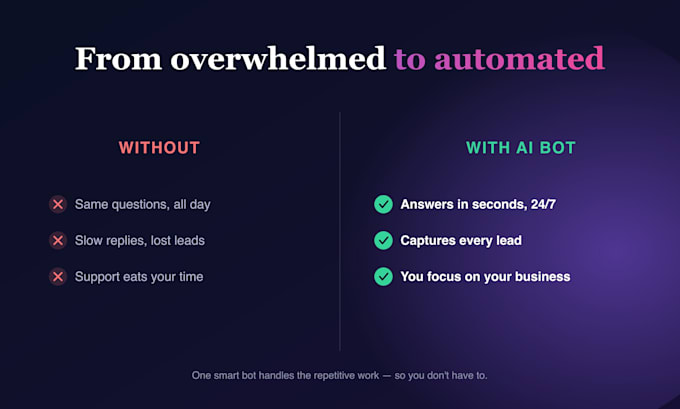 From overwhelmed to automated

WITHOUT

Same questions, all day

Slow replies, lost leads

Support eats your time

WITH AI BOT

Answers in seconds, 24/7

Captures every lead

You focus on your business

One smart bot handles the repetitive work — so you don't have to.